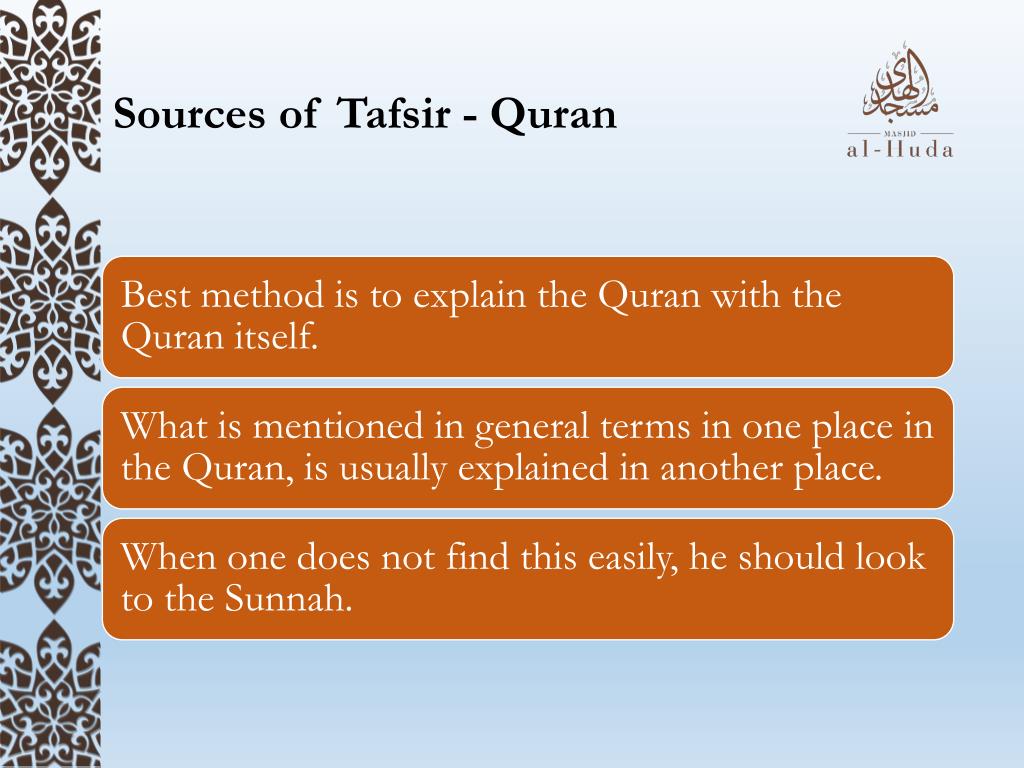 Sources of Tafsir - Quran

مسجد الهدى
MASJID
al-Huda

Best method is to explain the Quran with the Quran itself.

What is mentioned in general terms in one place in the Quran, is usually explained in another place.

When one does not find this easily, he should look to the Sunnah.